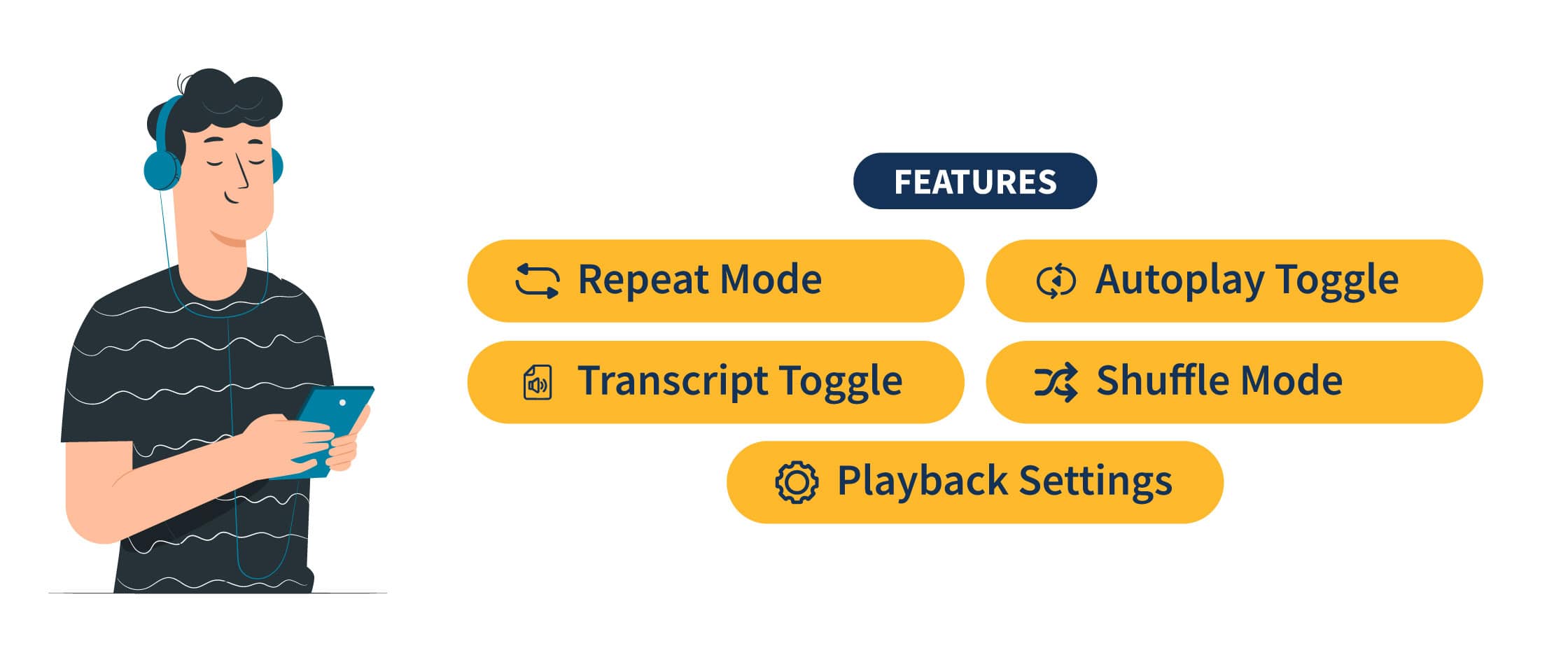 FEATURES

Repeat Mode

Autoplay Toggle

Transcript Toggle

Shuffle Mode

Playback Settings